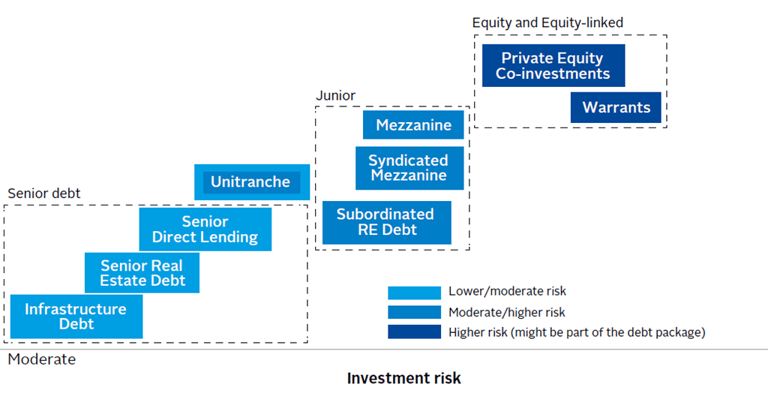 Equity and Equity-linked

Private Equity Co-investments

Warrants

Junior

Mezzanine

Syndicated Mezzanine

Subordinated RE Debt

Unitranche

Senior debt

Senior Direct Lending

Senior Real Estate Debt

Infrastructure Debt

Lower/moderate risk

Moderate/higher risk

Higher risk (might be part of the debt package)

Moderate

Investment risk